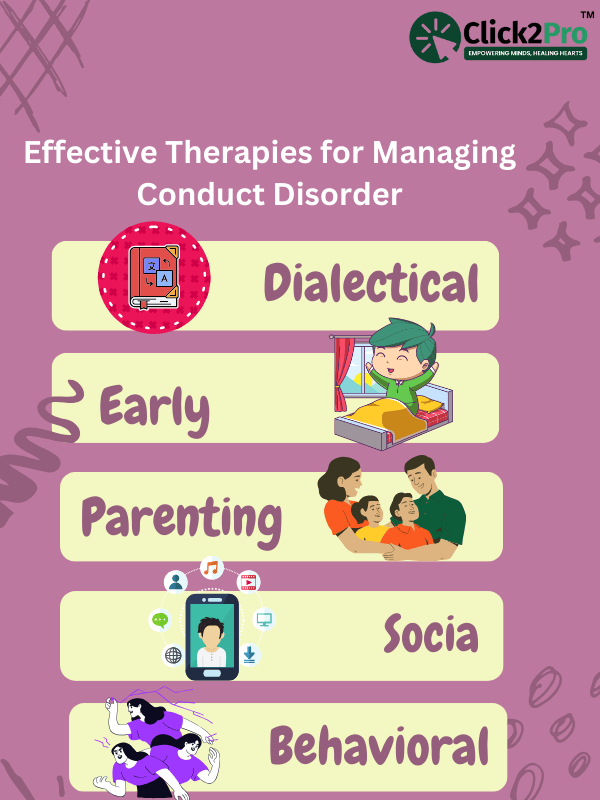 Click2Pro™
EMPOWERING MINDS, HEALING HEARTS

Effective Therapies for Managing Conduct Disorder

Dialectical

Early

Parenting

Socia

Behavioral